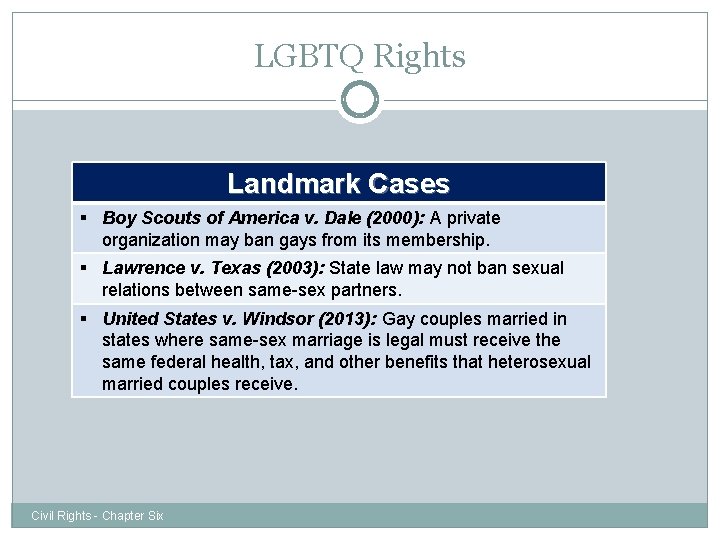 LGBTQ Rights

| Landmark Cases |
|---|
| ▪ Boy Scouts of America v. Dale (2000): A private organization may ban gays from its membership. |
| ▪ Lawrence v. Texas (2003): State law may not ban sexual relations between same-sex partners. |
| ▪ United States v. Windsor (2013): Gay couples married in states where same-sex marriage is legal must receive the same federal health, tax, and other benefits that heterosexual married couples receive. |

Civil Rights - Chapter Six